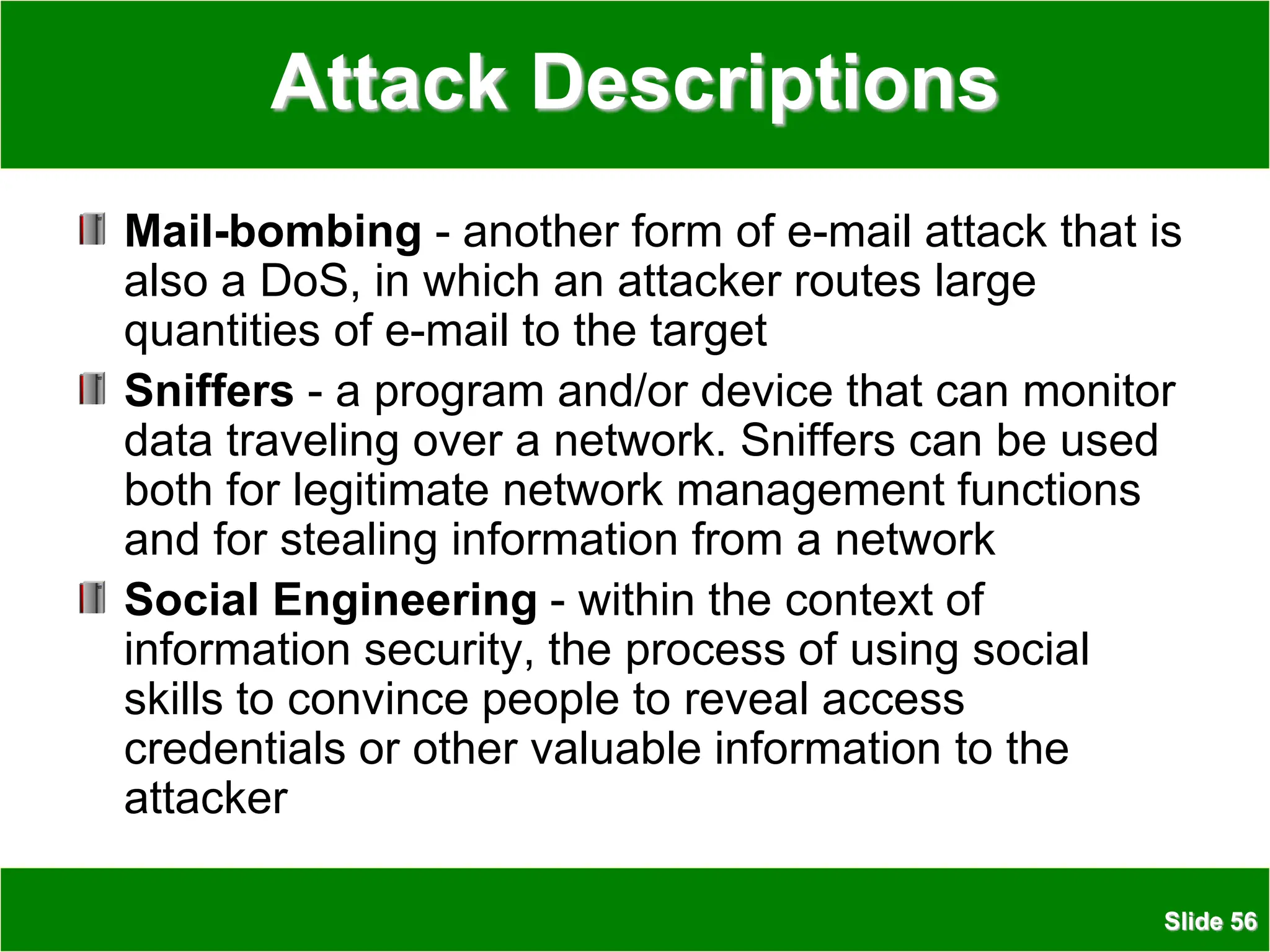 Attack Descriptions

Mail-bombing - another form of e-mail attack that is also a DoS, in which an attacker routes large quantities of e-mail to the target

Sniffers - a program and/or device that can monitor data traveling over a network. Sniffers can be used both for legitimate network management functions and for stealing information from a network

Social Engineering - within the context of information security, the process of using social skills to convince people to reveal access credentials or other valuable information to the attacker

Slide 56